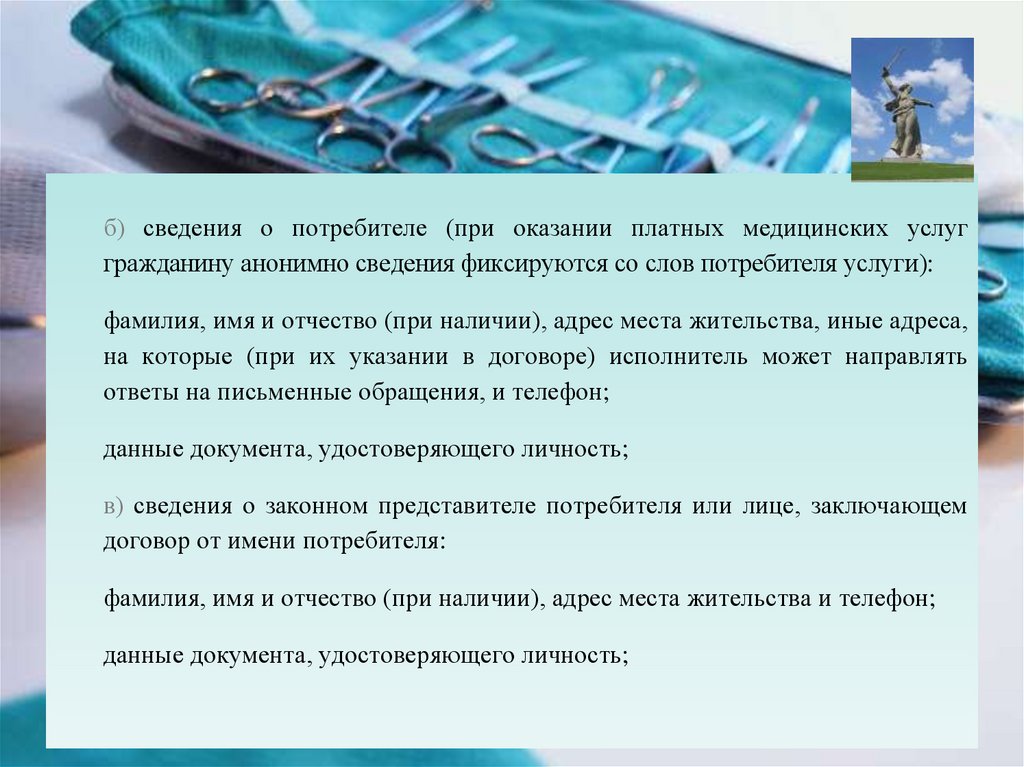 б) сведения о потребителе (при оказании платных медицинских услуг гражданину анонимно сведения фиксируются со слов потребителя услуги):

фамилия, имя и отчество (при наличии), адрес места жительства, иные адреса, на которые (при их указании в договоре) исполнитель может направлять ответы на письменные обращения, и телефон;

данные документа, удостоверяющего личность;

в) сведения о законном представителе потребителя или лице, заключающем договор от имени потребителя:

фамилия, имя и отчество (при наличии), адрес места жительства и телефон;

данные документа, удостоверяющего личность;